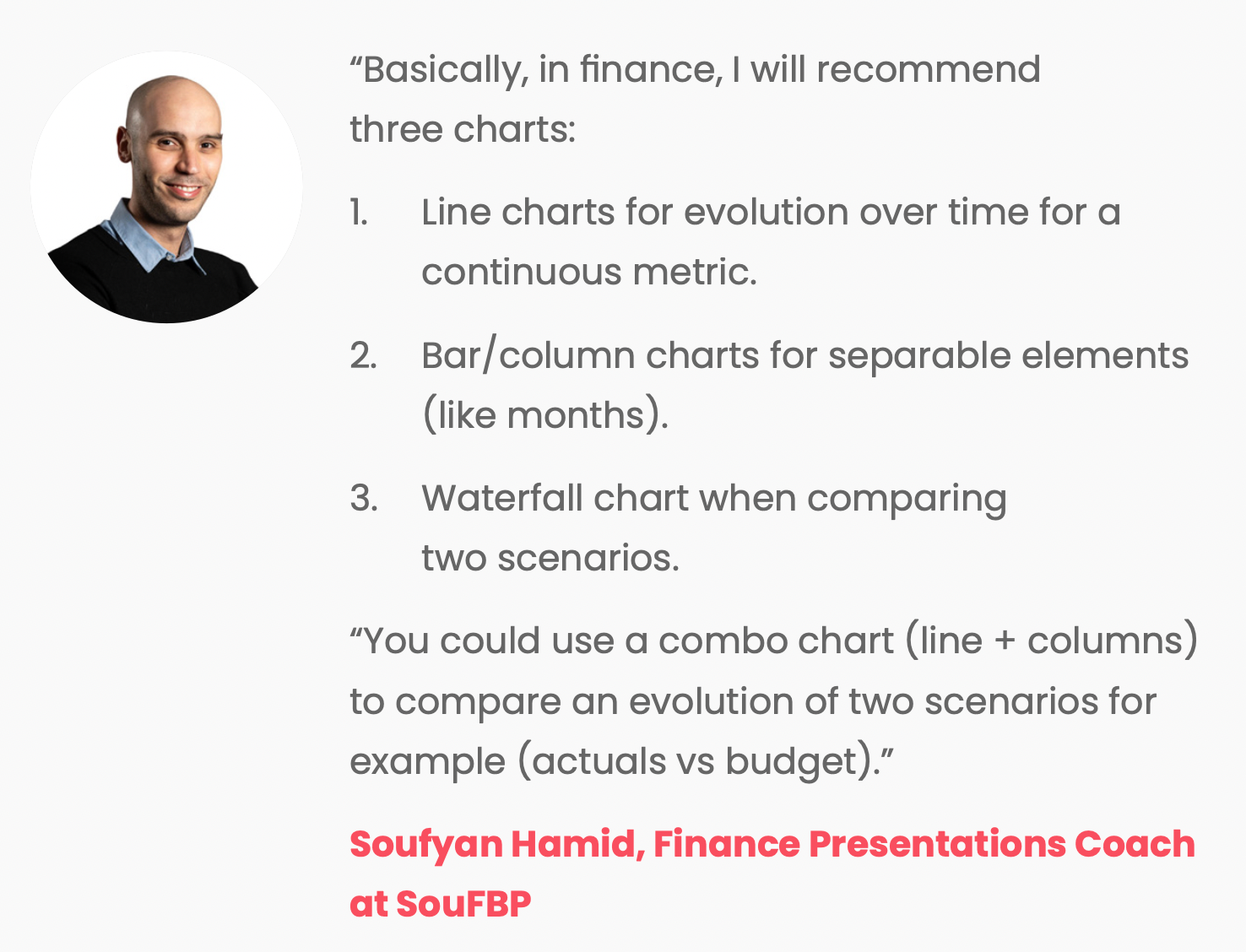 “Basically, in finance, I will recommend three charts:

1. Line charts for evolution over time for a continuous metric.

2. Bar/column charts for separable elements (like months).

3. Waterfall chart when comparing two scenarios.

“You could use a combo chart (line + columns) to compare an evolution of two scenarios for example (actuals vs budget).”

Soufyan Hamid, Finance Presentations Coach at SouFBP